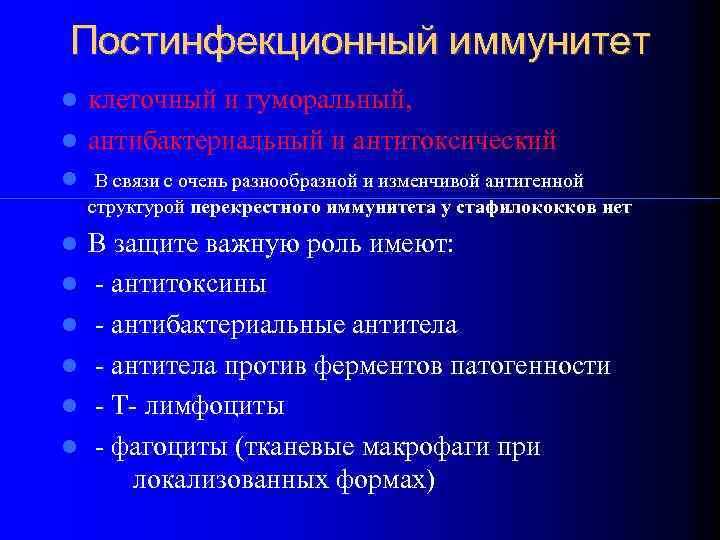 Постинфекционный иммунитет

клеточный и гуморальный,

антибактериальный и антитоксический

В связи с очень разнообразной и изменчивой антигенной структурой перекрестного иммунитета у стафилококков нет

В защите важную роль имеют:

- антитоксины

- антибактериальные антитела

- антитела против ферментов патогенности

- Т- лимфоциты

- фагоциты (тканевые макрофаги при локализованных формах)